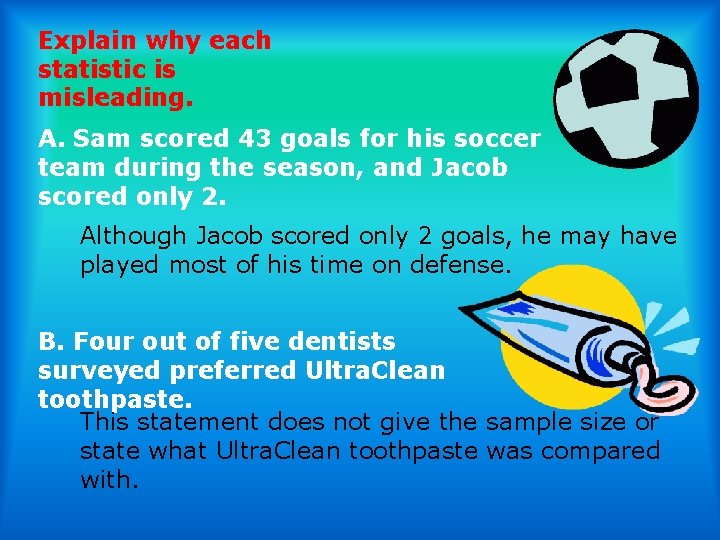 Explain why each statistic is misleading.

A. Sam scored 43 goals for his soccer team during the season, and Jacob scored only 2.

Although Jacob scored only 2 goals, he may have played most of his time on defense.

B. Four out of five dentists surveyed preferred UltraClean toothpaste.

This statement does not give the sample size or state what UltraClean toothpaste was compared with.